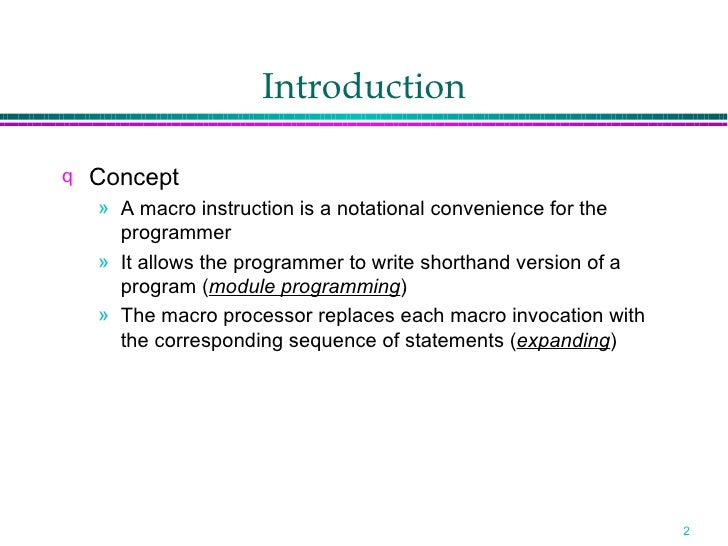 Introduction

q Concept

» A macro instruction is a notational convenience for the programmer

» It allows the programmer to write shorthand version of a program (module programming)

» The macro processor replaces each macro invocation with the corresponding sequence of statements (expanding)

2